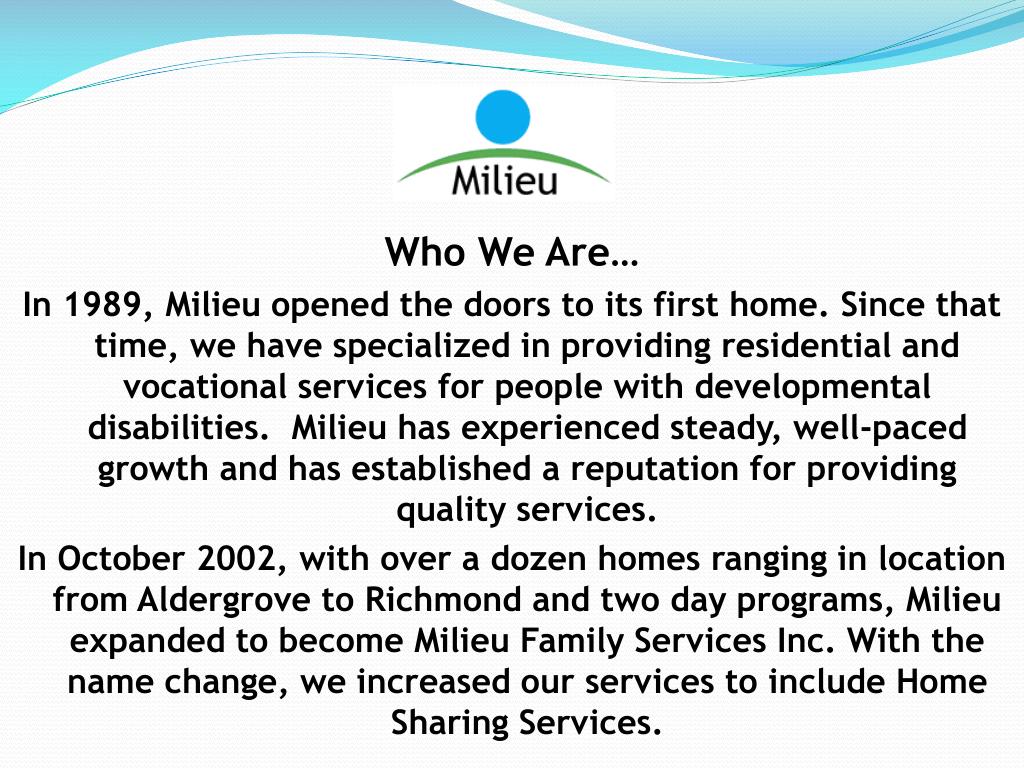 Milieu

Who We Are…

In 1989, Milieu opened the doors to its first home. Since that time, we have specialized in providing residential and vocational services for people with developmental disabilities.  Milieu has experienced steady, well-paced growth and has established a reputation for providing quality services.

In October 2002, with over a dozen homes ranging in location from Aldergrove to Richmond and two day programs, Milieu expanded to become Milieu Family Services Inc. With the name change, we increased our services to include Home Sharing Services.